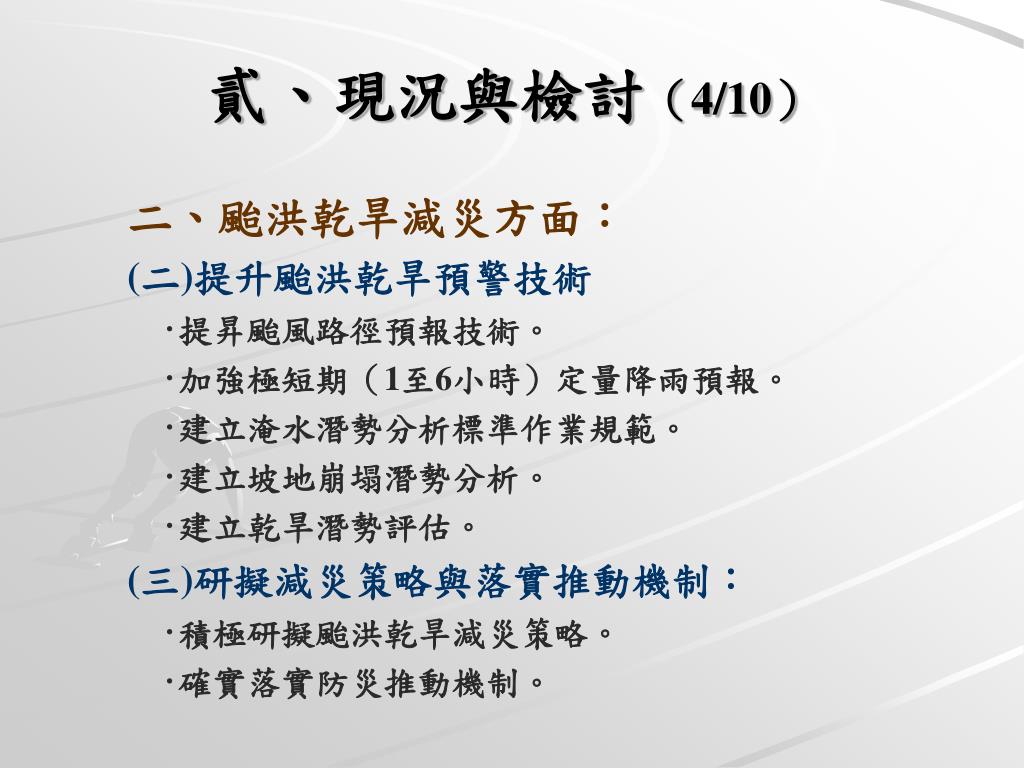 貳、現況與檢討（4/10）

二、颱洪乾旱減災方面：

(二)提升颱洪乾旱預警技術

‧提昇颱風路徑預報技術。

‧加強極短期（1至6小時）定量降雨預報。

‧建立淹水潛勢分析標準作業規範。

‧建立坡地崩塌潛勢分析。

‧建立乾旱潛勢評估。

(三)研擬減災策略與落實推動機制：

‧積極研擬颱洪乾旱減災策略。

‧確實落實防災推動機制。